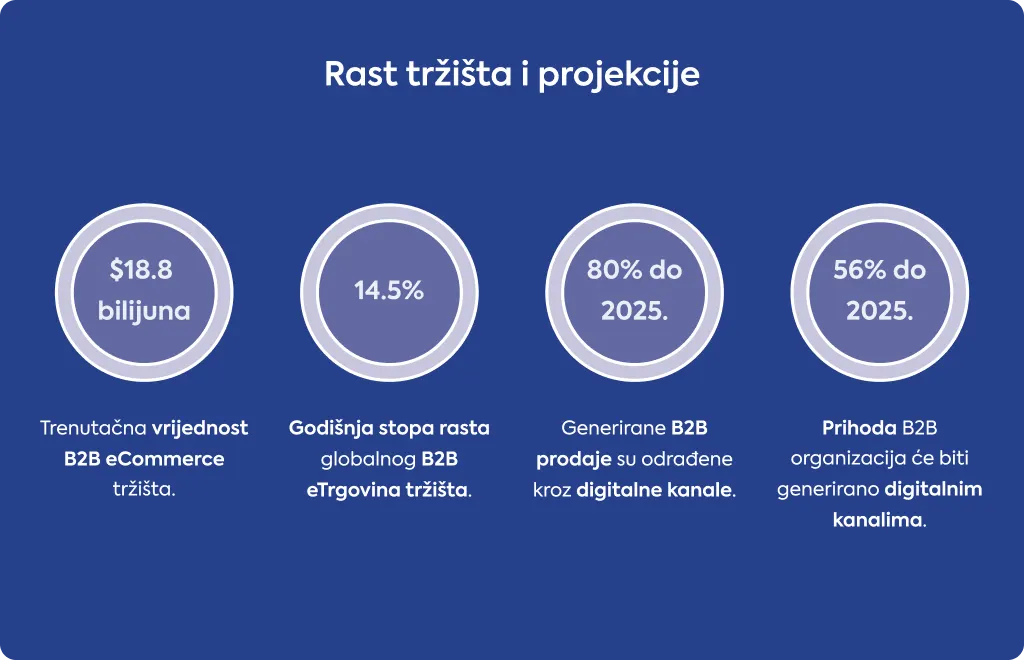 Rast tržišta i projekcije

$18.8 bilijuna

Trenutačna vrijednost B2B eCommerce tržišta.

14.5%

Godišnja stopa rasta globalnog B2B eTrgovina tržišta.

80% do 2025.

Generirane B2B prodaje su odrađene kroz digitalne kanale.

56% do 2025.

Prihoda B2B organizacija će biti generirano digitalnim kanalima.